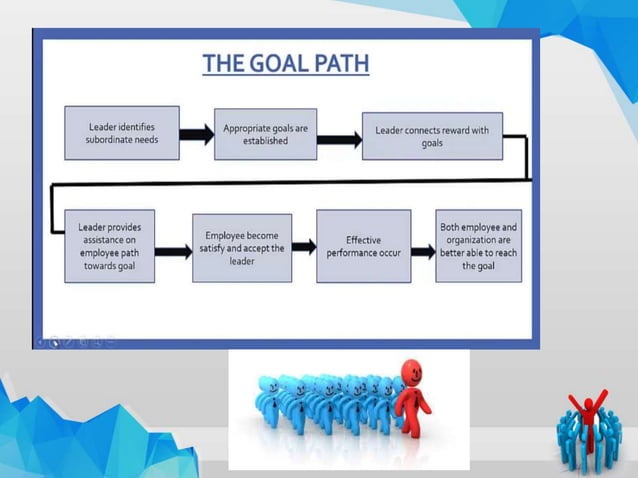 THE GOAL PATH

Leader identifies subordinate needs

Appropriate goals are established

Leader connects reward with goals

Leader provides assistance on employee path towards goal

Employee become satisfy and accept the leader

Effective performance occur

Both employee and organization are better able to reach the goal